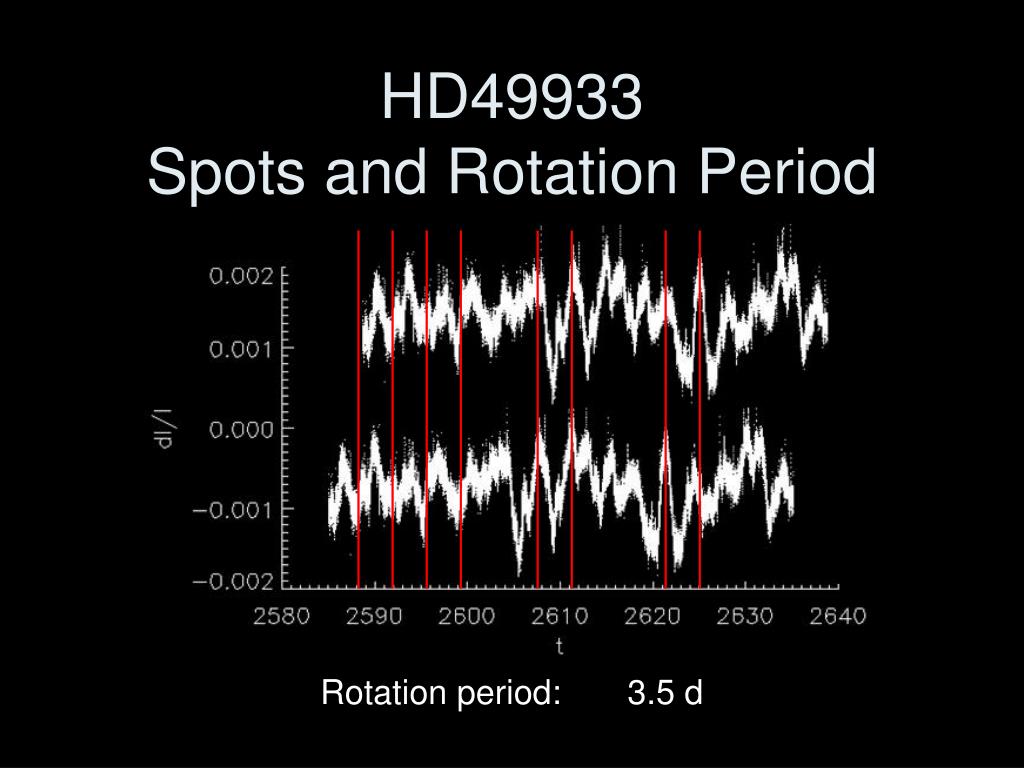 HD49933
Spots and Rotation Period

0.002
0.001
0.000
−0.001
−0.002
dI/I

2580 2590 2600 2610 2620 2630 2640
t

Rotation period: 3.5 d